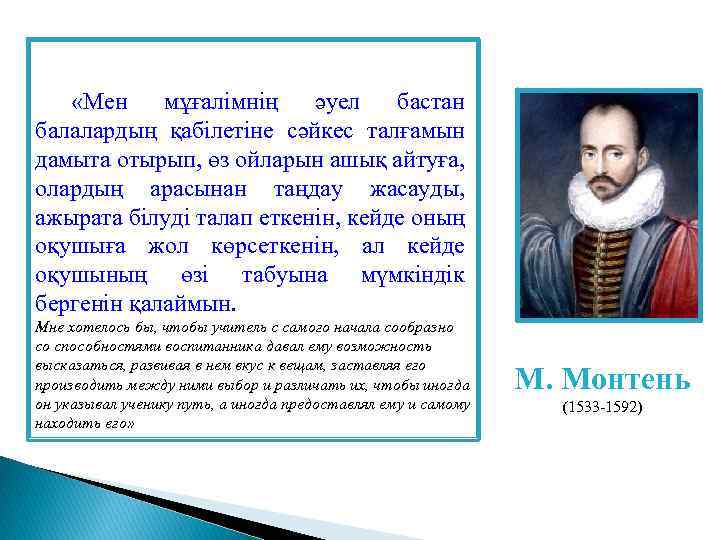 «Мен мұғалімнің әуел бастан балалардың қабілетіне сәйкес талғамын дамыта отырып, өз ойларын ашық айтуға, олардың арасынан таңдау жасауды, ажырата білуді талап еткенін, кейде оның оқушыға жол көрсеткенін, ал кейде оқушының өзі табуына мүмкіндік бергенін қалаймын.

Мне хотелось бы, чтобы учитель с самого начала сообразно со способностями воспитанника давал ему возможность высказаться, развивая в нем вкус к вещам, заставляя его производить между ними выбор и различать их, чтобы иногда он указывал ученику путь, а иногда предоставлял ему и самому находить его»

М. Монтень
(1533-1592)